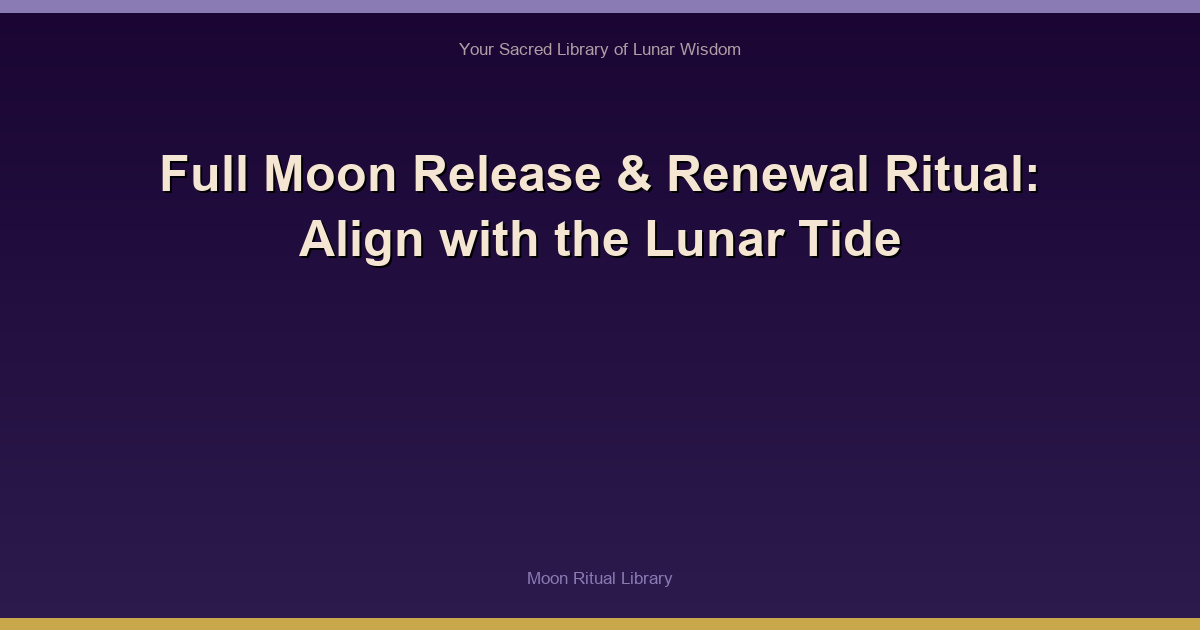 Your Sacred Library of Lunar Wisdom

Full Moon Release & Renewal Ritual: Align with the Lunar Tide

Moon Ritual Library